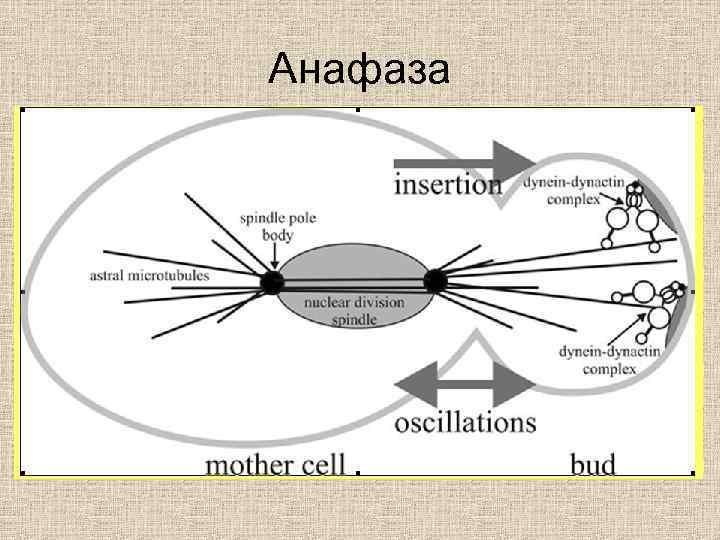 Анафаза

insertion

dynein-dynactin complex

spindle pole body

astral microtubules

nuclear division spindle

dynein-dynactin complex

oscillations

mother cell

bud